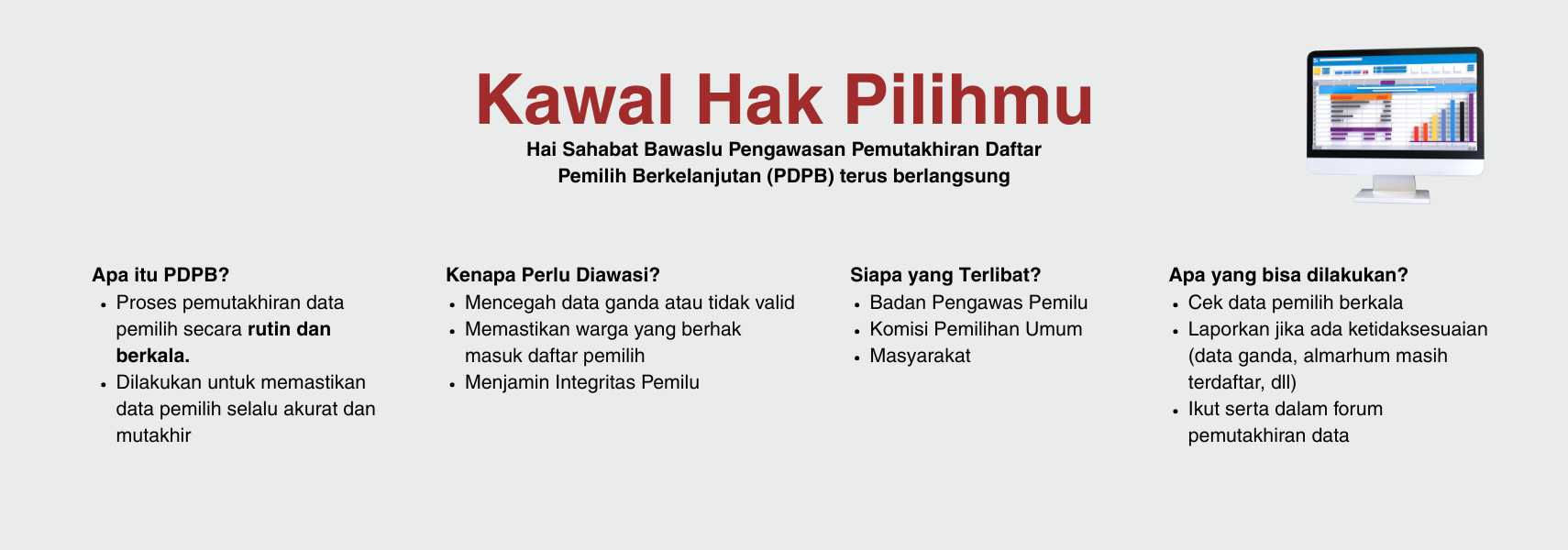 Kawal Hak Pilihmu

Hai Sahabat Bawaslu Pengawasan Pemutakhiran Daftar Pemilih Berkelanjutan (PDPB) terus berlangsung

Apa itu PDPB?
- Proses pemutakhiran data pemilih secara rutin dan berkala.
- Dilakukan untuk memastikan data pemilih selalu akurat dan mutakhir

Kenapa Perlu Diawasi?
- Mencegah data ganda atau tidak valid
- Memastikan warga yang berhak masuk daftar pemilih
- Menjamin Integritas Pemilu

Siapa yang Terlibat?
- Badan Pengawas Pemilu
- Komisi Pemilihan Umum
- Masyarakat

Apa yang bisa dilakukan?
- Cek data pemilih berkala
- Laporkan jika ada ketidaksesuaian (data ganda, almarhum masih terdaftar, dll)
- Ikut serta dalam forum pemutakhiran data